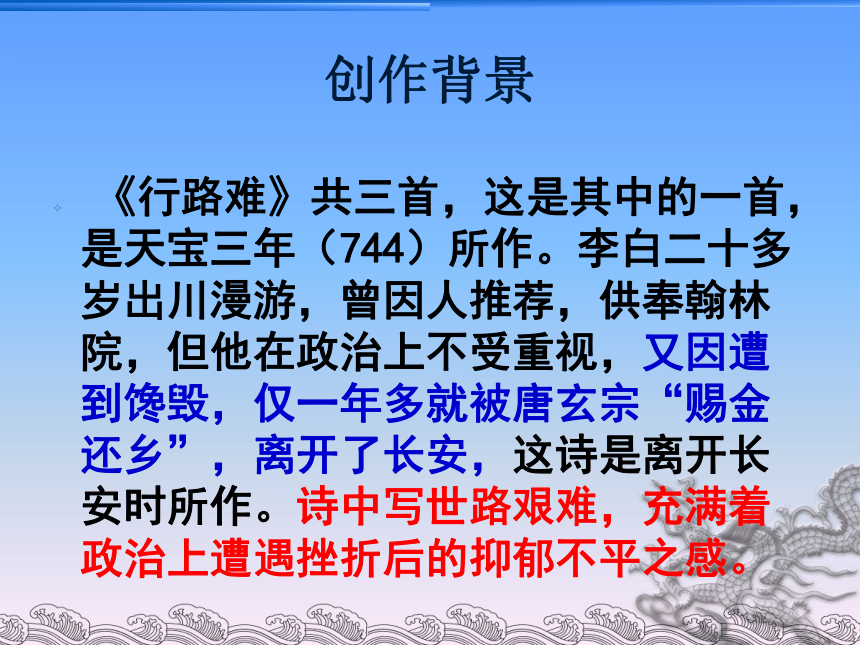 创作背景

《行路难》共三首，这是其中的一首，是天宝三年（744）所作。李白二十多岁出川漫游，曾因人推荐，供奉翰林院，但他在政治上不受重视，又因遭到馋毁，仅一年多就被唐玄宗“赐金还乡”，离开了长安，这诗是离开长安时所作。诗中写世路艰难，充满着政治上遭遇挫折后的抑郁不平之感。